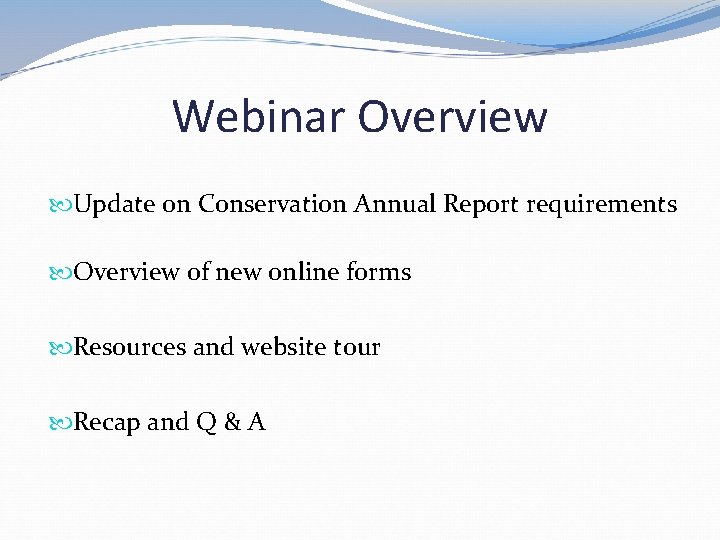 Webinar Overview

Update on Conservation Annual Report requirements

Overview of new online forms

Resources and website tour

Recap and Q & A